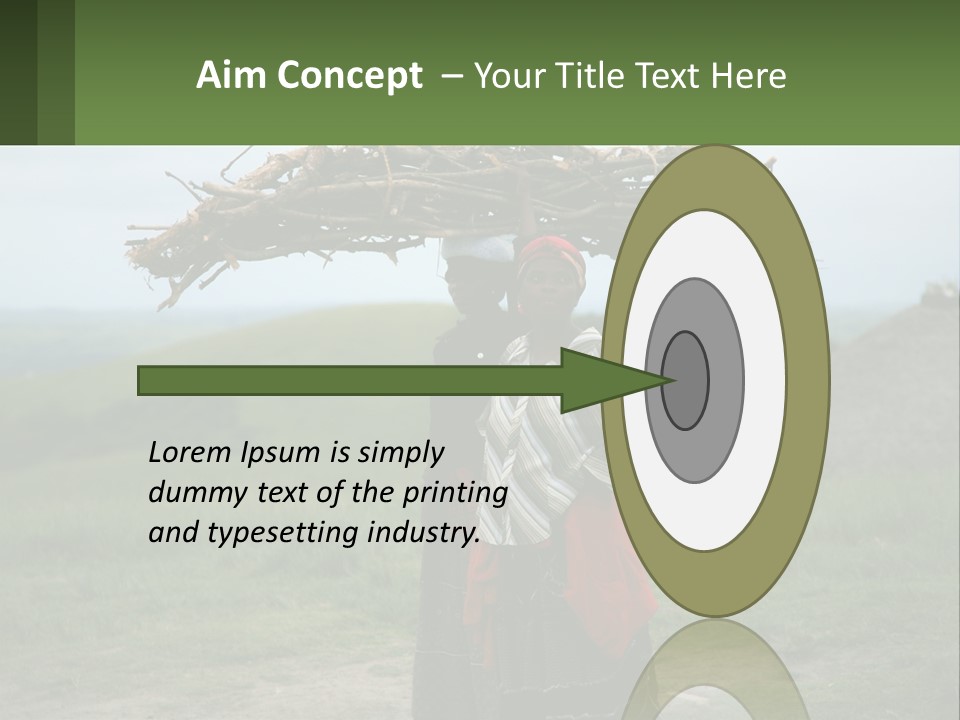 Aim Concept – Your Title Text Here

Lorem Ipsum is simply dummy text of the printing and typesetting industry.